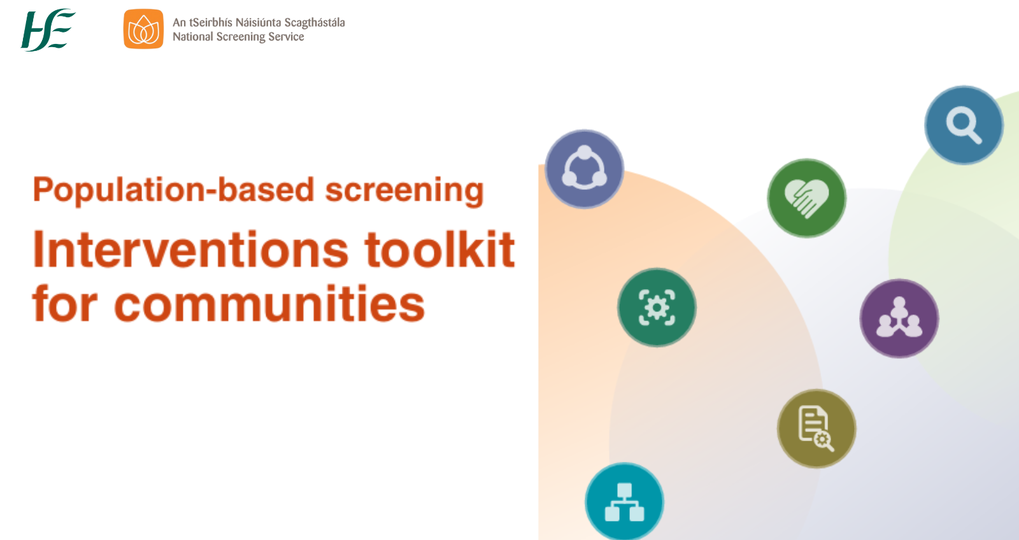 HSE

An tSeirbhís Náisiúnta Scagthástála
National Screening Service

Population-based screening

Interventions toolkit for communities